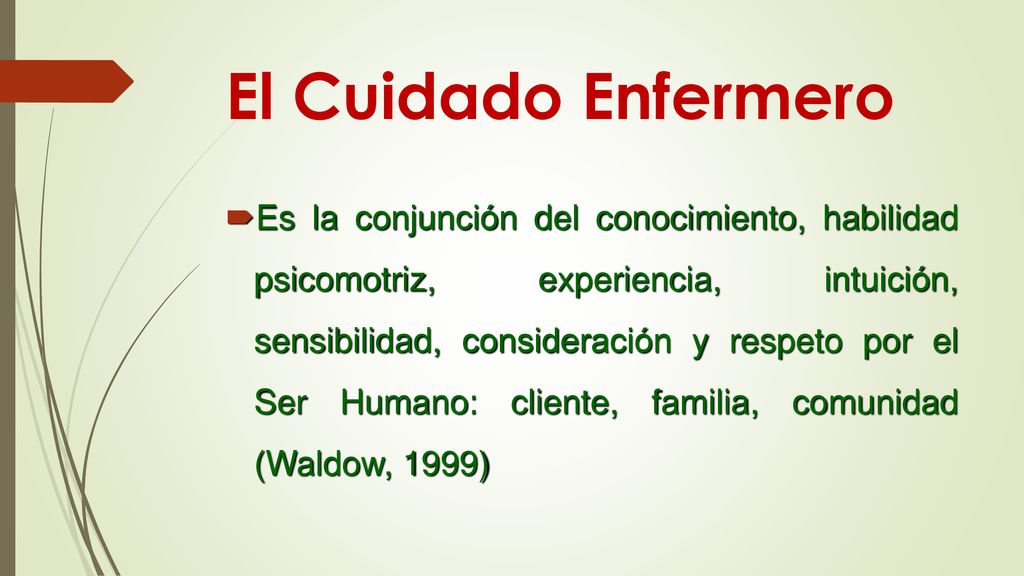 El Cuidado Enfermero

Es la conjunción del conocimiento, habilidad psicomotriz, experiencia, intuición, sensibilidad, consideración y respeto por el Ser Humano: cliente, familia, comunidad (Waldow, 1999)